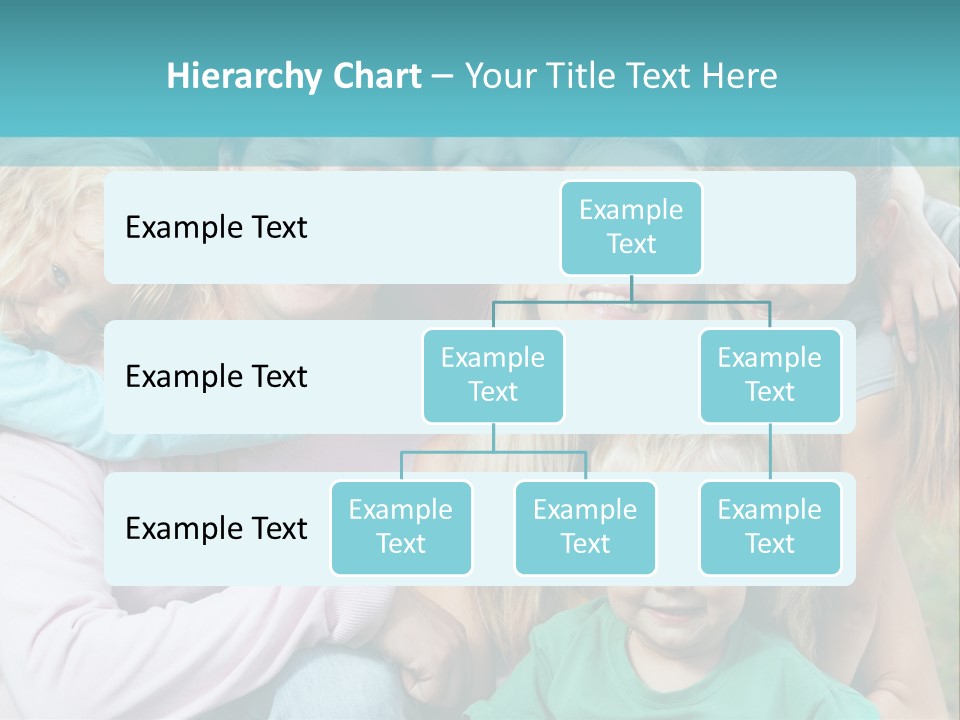 Hierarchy Chart – Your Title Text Here

Example Text

Example Text

Example Text

Example Text

Example Text

Example Text

Example Text

Example Text

Example Text